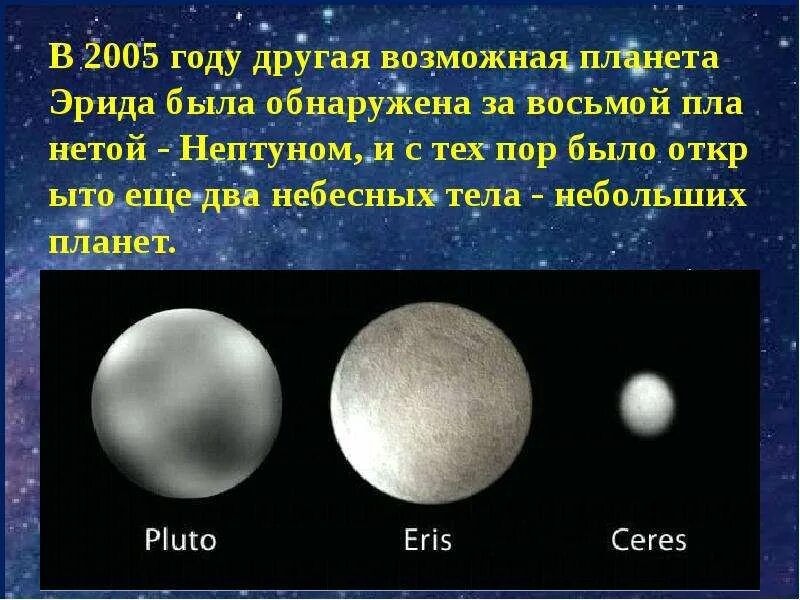 В 2005 году другая возможная планета Эрида была обнаружена за восьмой пла нетой - Нептуном, и с тех пор было откр ыто еще два небесных тела - небольших планет.

Pluto
Eris
Ceres